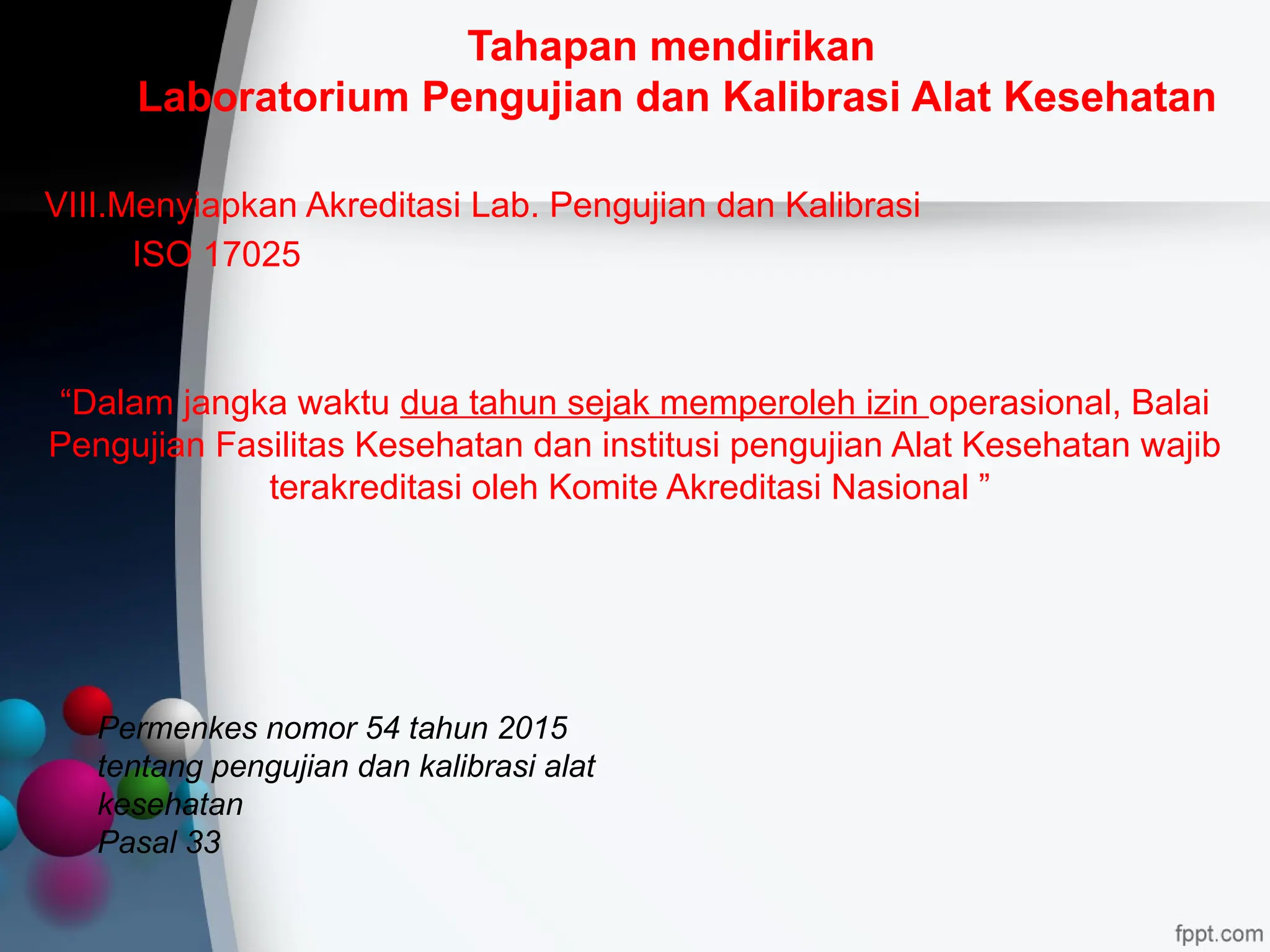 Tahapan mendirikan
Laboratorium Pengujian dan Kalibrasi Alat Kesehatan

VIII.Menyiapkan Akreditasi Lab. Pengujian dan Kalibrasi
ISO 17025

“Dalam jangka waktu dua tahun sejak memperoleh izin operasional, Balai Pengujian Fasilitas Kesehatan dan institusi pengujian Alat Kesehatan wajib terakreditasi oleh Komite Akreditasi Nasional ”

Permenkes nomor 54 tahun 2015 tentang pengujian dan kalibrasi alat kesehatan
Pasal 33

fppt.com